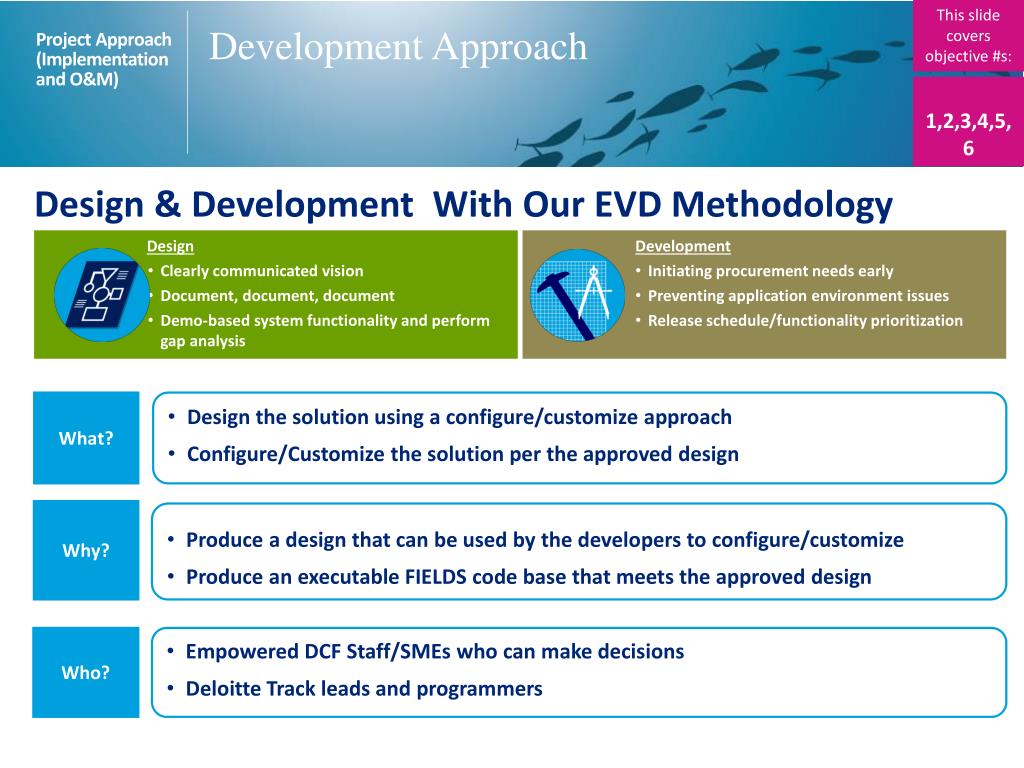 Project Approach (Implementation and O&M)

Development Approach

This slide covers objective #s:

1,2,3,4,5,6

Design & Development With Our EVD Methodology

Design
• Clearly communicated vision
• Document, document, document
• Demo-based system functionality and perform gap analysis

Development
• Initiating procurement needs early
• Preventing application environment issues
• Release schedule/functionality prioritization

What?
• Design the solution using a configure/customize approach
• Configure/Customize the solution per the approved design

Why?
• Produce a design that can be used by the developers to configure/customize
• Produce an executable FIELDS code base that meets the approved design

Who?
• Empowered DCF Staff/SMEs who can make decisions
• Deloitte Track leads and programmers